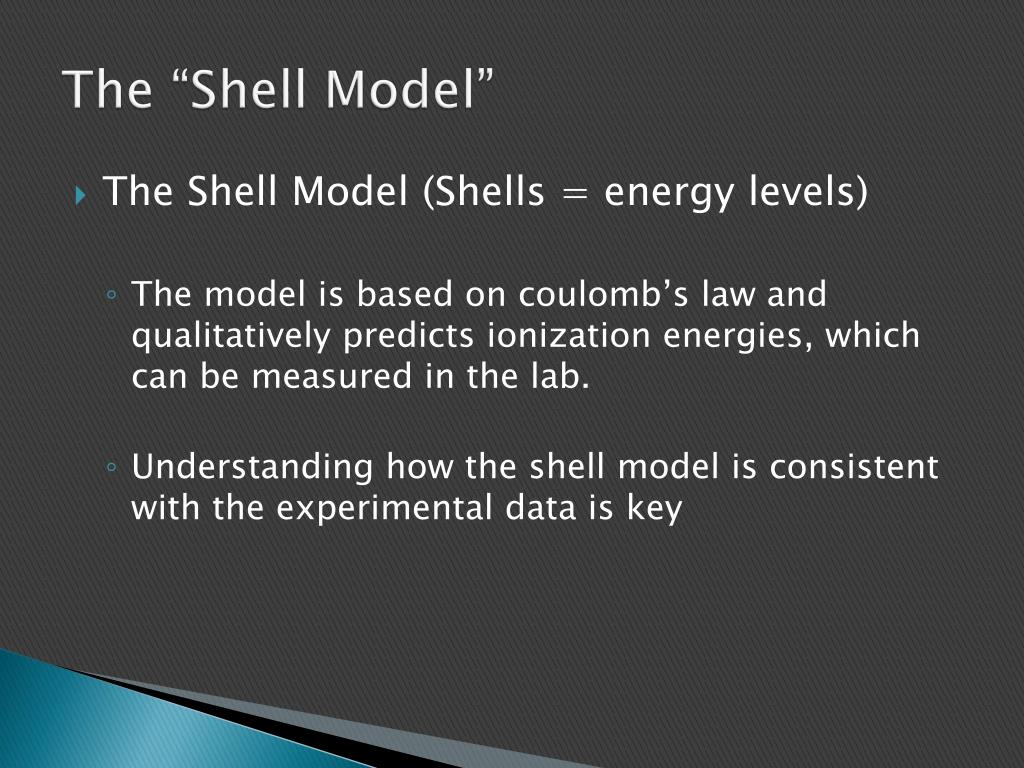 The “Shell Model”

The Shell Model (Shells = energy levels)

The model is based on coulomb’s law and qualitatively predicts ionization energies, which can be measured in the lab.

Understanding how the shell model is consistent with the experimental data is key